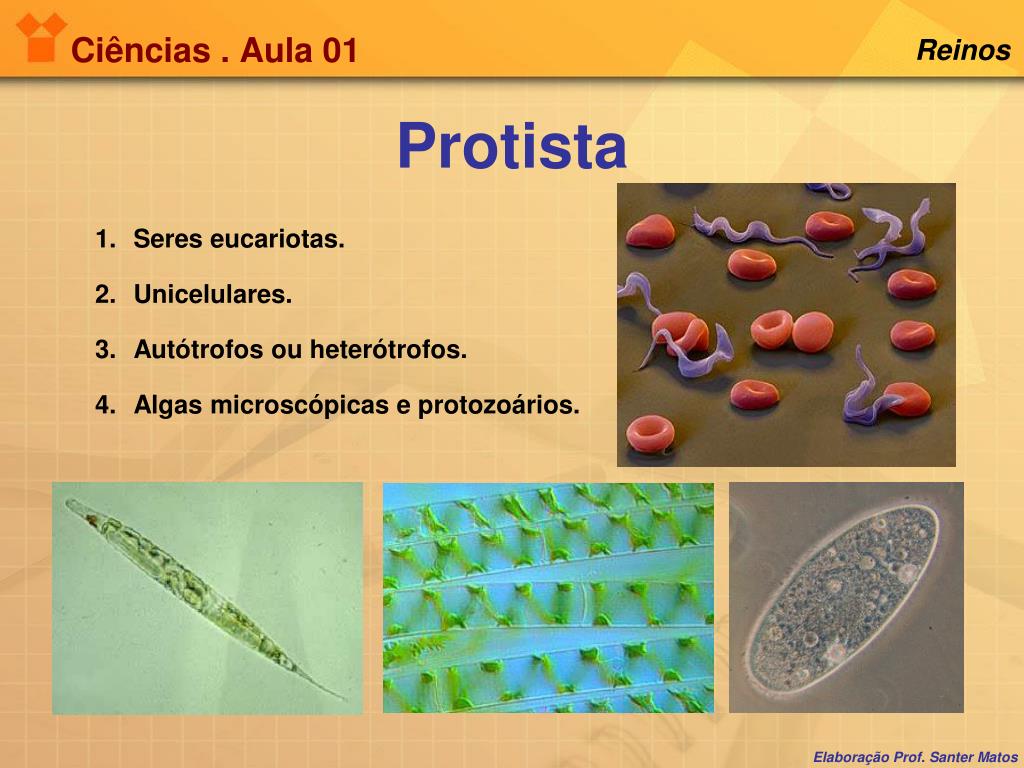 Ciências . Aula 01

Reinos

Protista

1. Seres eucariotas.

2. Unicelulares.

3. Autótrofos ou heterótrofos.

4. Algas microscópicas e protozoários.

Elaboração Prof. Santer Matos